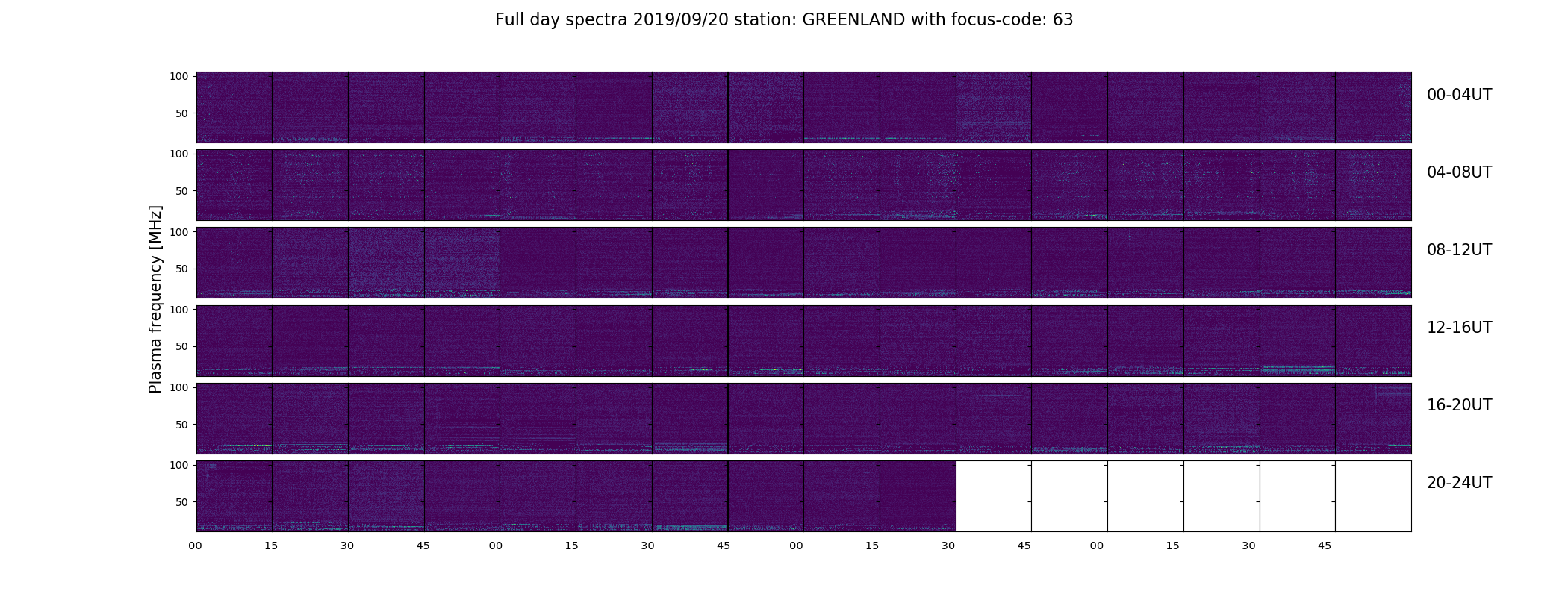 Full day spectra 2019/09/20 station: GREENLAND with focus-code: 63

Plasma frequency [MHz]

100
50
00-04UT

100
50
04-08UT

100
50
08-12UT

100
50
12-16UT

100
50
16-20UT

100
50
20-24UT

00 15 30 45 00 15 30 45 00 15 30 45 00 15 30 45